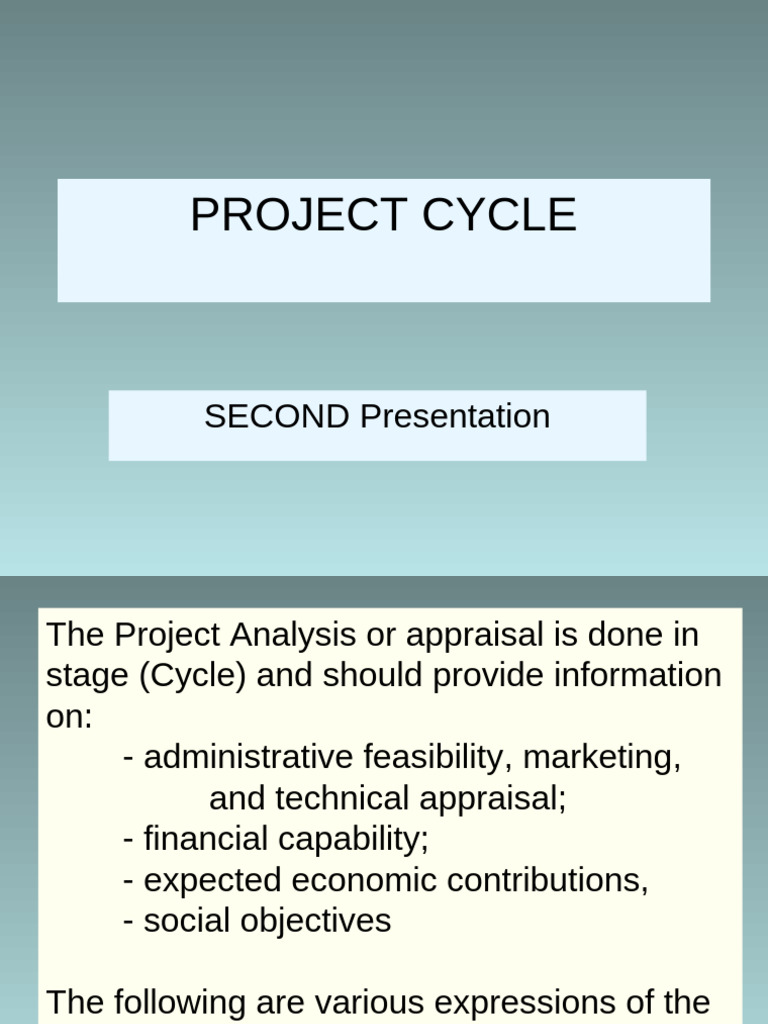 PROJECT CYCLE

SECOND Presentation

The Project Analysis or appraisal is done in stage (Cycle) and should provide information on:
- administrative feasibility, marketing, and technical appraisal;
- financial capability;
- expected economic contributions,
- social objectives

The following are various expressions of the